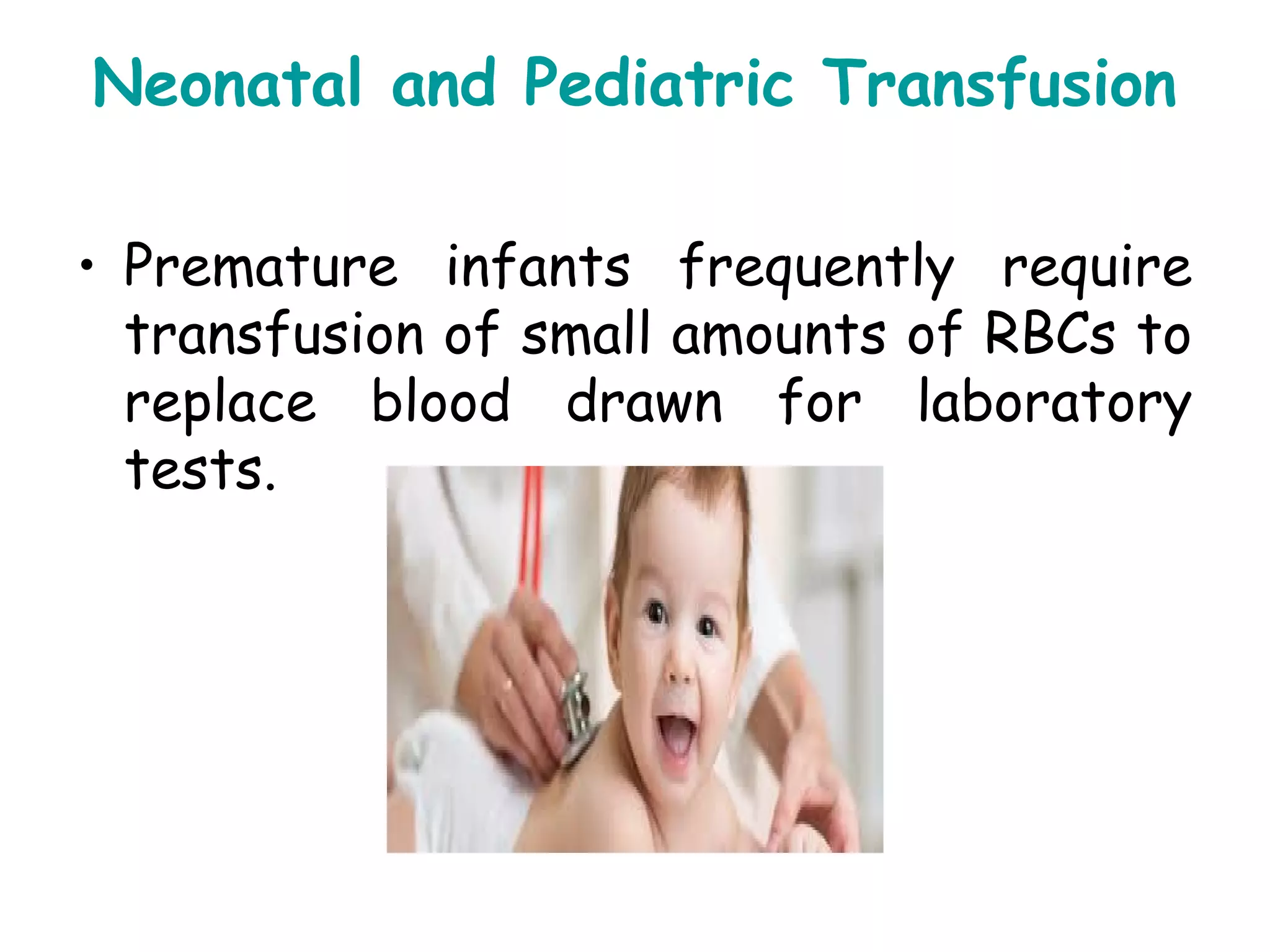 Neonatal and Pediatric Transfusion

• Premature infants frequently require transfusion of small amounts of RBCs to replace blood drawn for laboratory tests.